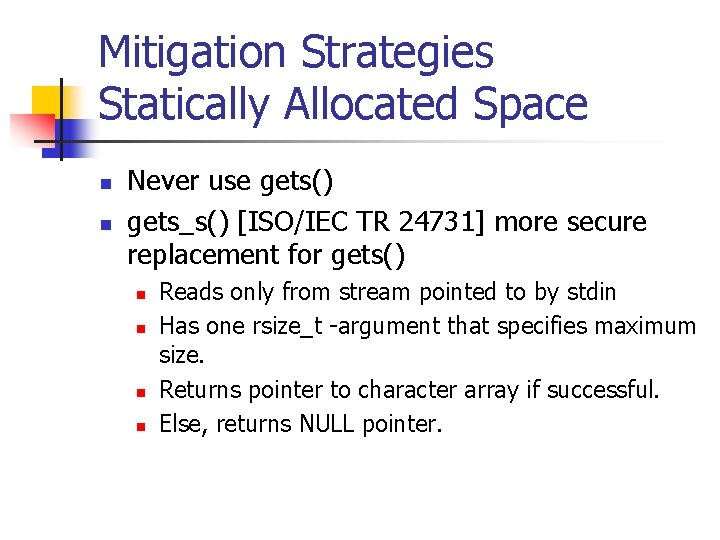 Mitigation Strategies
Statically Allocated Space

- Never use gets()
- gets_s() [ISO/IEC TR 24731] more secure replacement for gets()
  - Reads only from stream pointed to by stdin
  - Has one rsize_t -argument that specifies maximum size.
  - Returns pointer to character array if successful.
  - Else, returns NULL pointer.